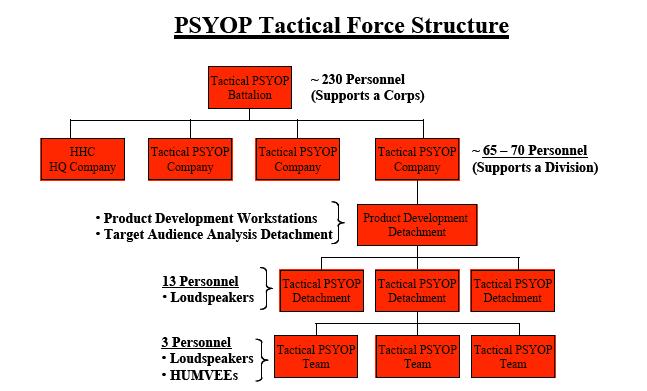 PSYOP Tactical Force Structure

Tactical PSYOP Battalion

~ 230 Personnel (Supports a Corps)

HHC HQ Company

Tactical PSYOP Company

Tactical PSYOP Company

Tactical PSYOP Company

~ 65 – 70 Personnel (Supports a Division)

• Product Development Workstations
• Target Audience Analysis Detachment

Product Development Detachment

13 Personnel
• Loudspeakers

Tactical PSYOP Detachment

Tactical PSYOP Detachment

Tactical PSYOP Detachment

3 Personnel
• Loudspeakers
• HUMVEEs

Tactical PSYOP Team

Tactical PSYOP Team

Tactical PSYOP Team